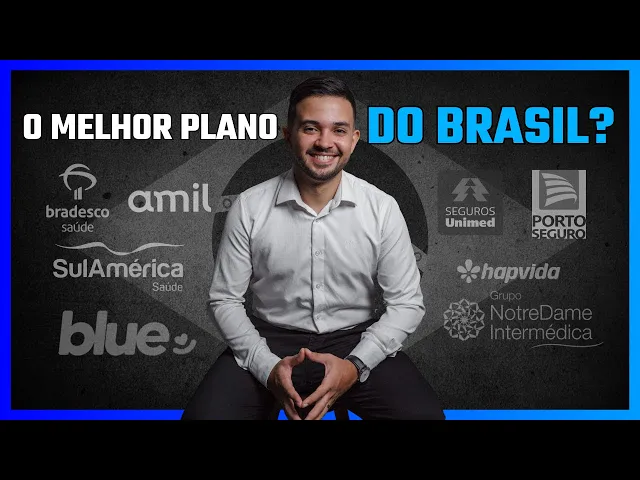 O MELHOR PLANO DO BRASIL?

bradesco saúde

amil

SulAmérica Saúde

blue

SEGUROS Unimed

PORTO SEGURO

hapvida

Grupo NotreDame Intermédica